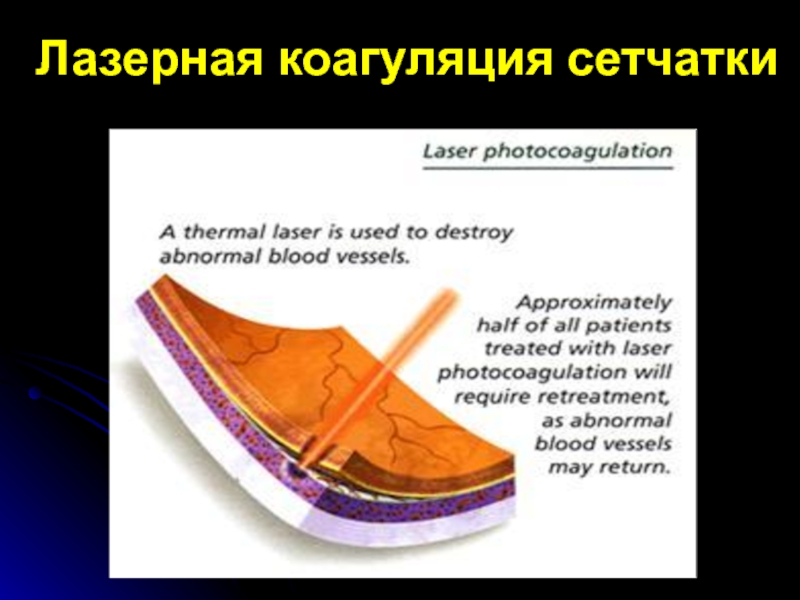 Лазерная коагуляция сетчатки

Laser photocoagulation

A thermal laser is used to destroy abnormal blood vessels.

Approximately half of all patients treated with laser photocoagulation will require retreatment, as abnormal blood vessels may return.